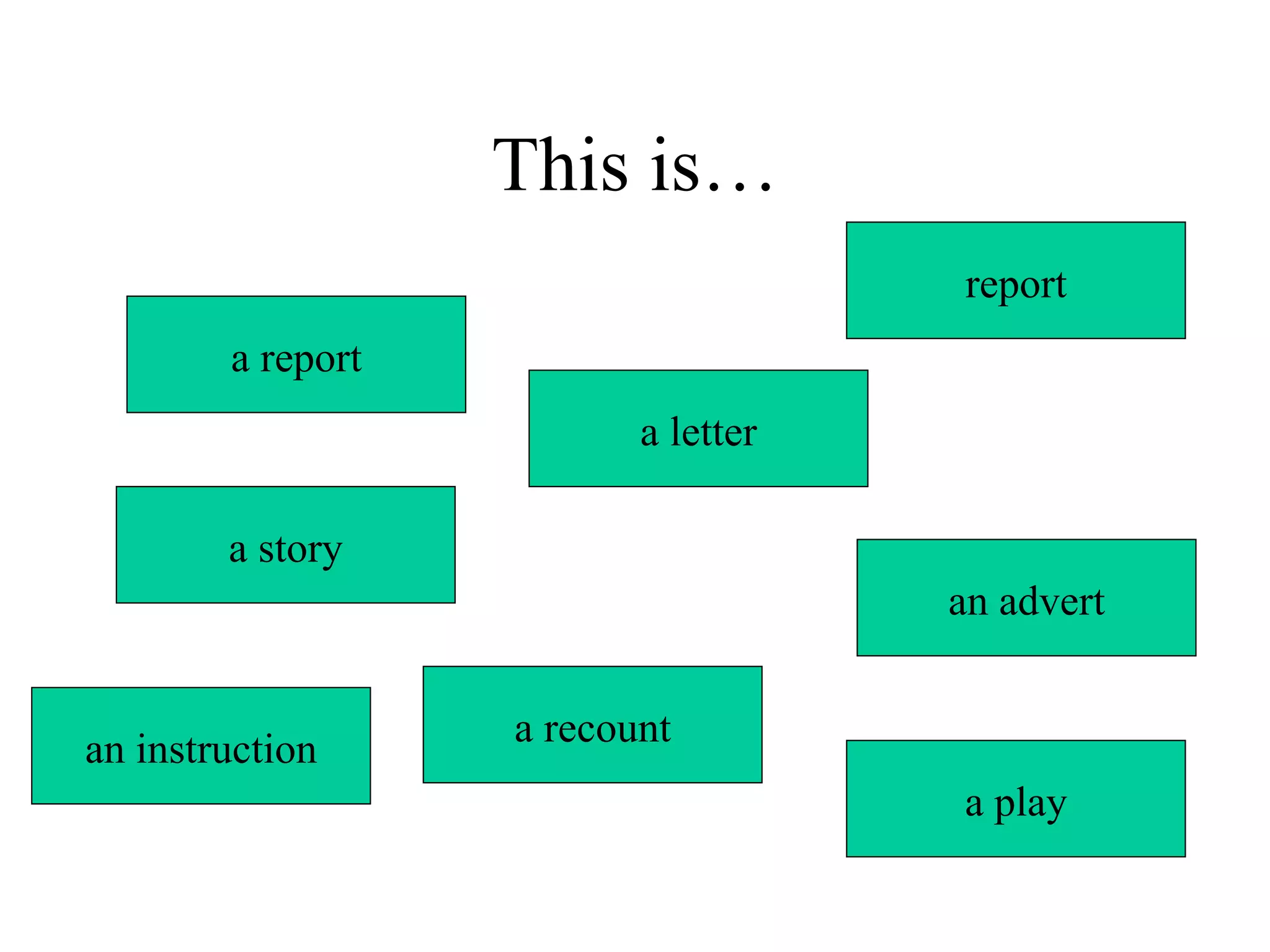 This is…

report

a report

a letter

a story

an advert

an instruction

a recount

a play